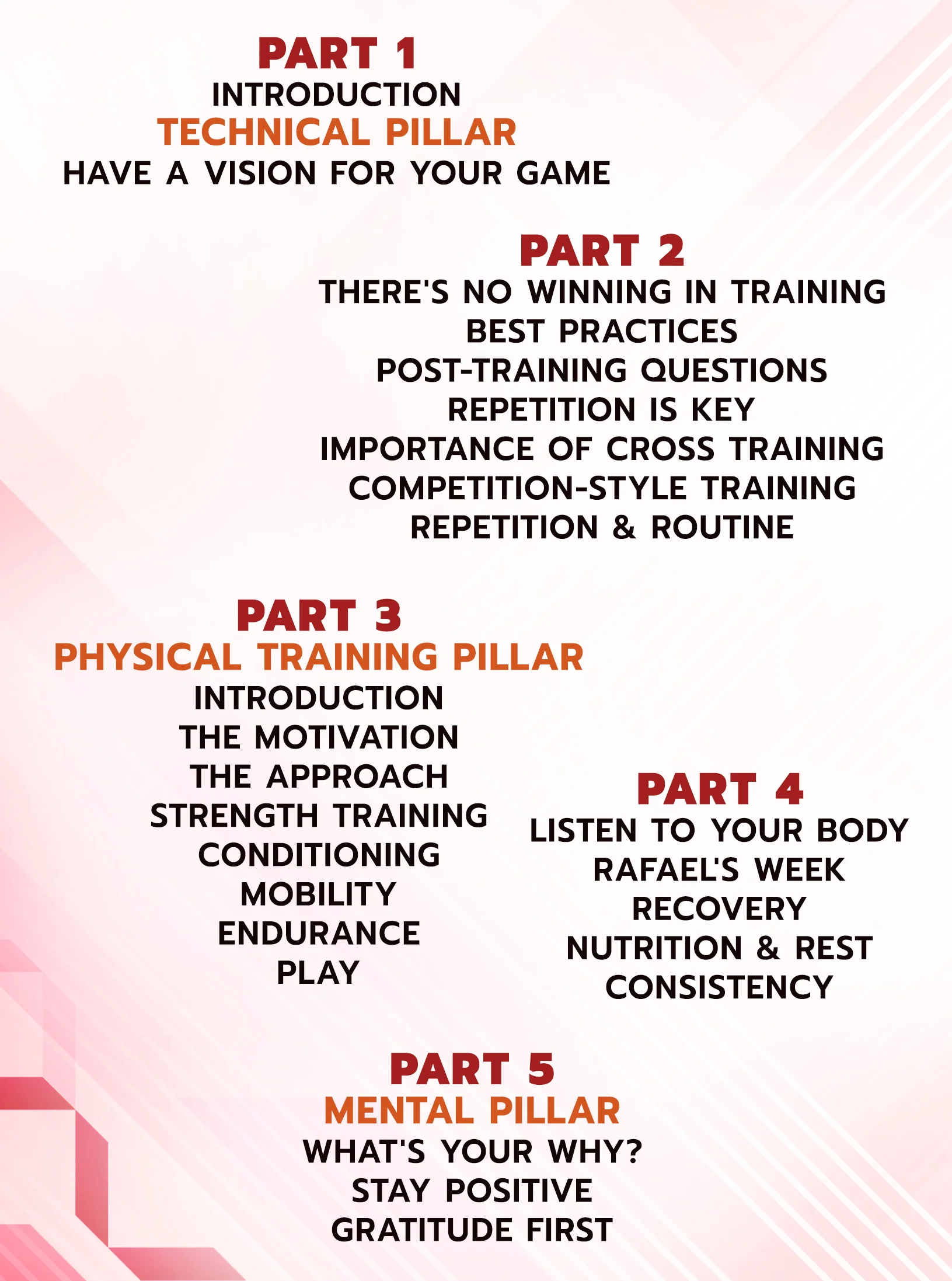 PART 1
INTRODUCTION
TECHNICAL PILLAR
HAVE A VISION FOR YOUR GAME

PART 2
THERE'S NO WINNING IN TRAINING
BEST PRACTICES
POST-TRAINING QUESTIONS
REPETITION IS KEY
IMPORTANCE OF CROSS TRAINING
COMPETITION-STYLE TRAINING
REPETITION & ROUTINE

PART 3
PHYSICAL TRAINING PILLAR
INTRODUCTION
THE MOTIVATION
THE APPROACH
STRENGTH TRAINING
CONDITIONING
MOBILITY
ENDURANCE
PLAY

PART 4
LISTEN TO YOUR BODY
RAFAEL'S WEEK
RECOVERY
NUTRITION & REST
CONSISTENCY

PART 5
MENTAL PILLAR
WHAT'S YOUR WHY?
STAY POSITIVE
GRATITUDE FIRST